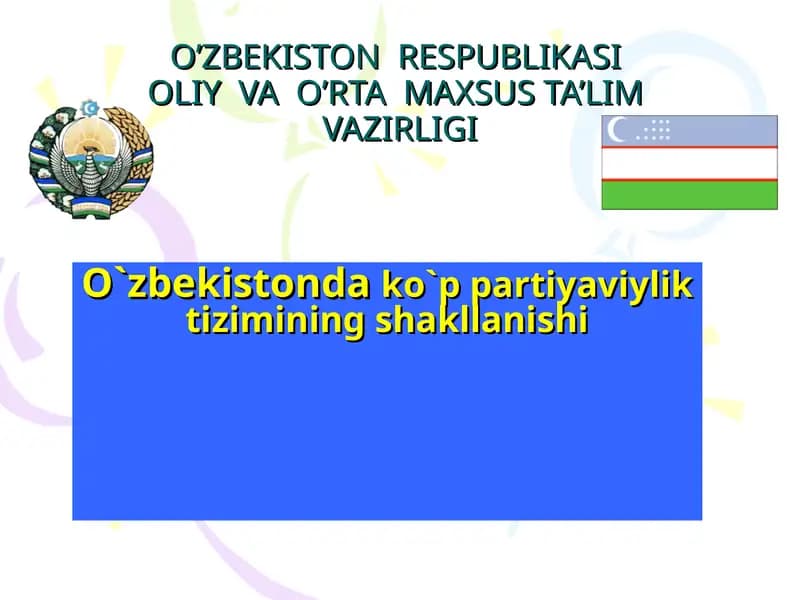 O’ZBEKISTON RESPUBLIKASI OLIY VA O’RTA MAXSUS TA’LIM VAZIRLIGI

O`zbekistonda ko`p partiyaviylik tizimining shakllanishi